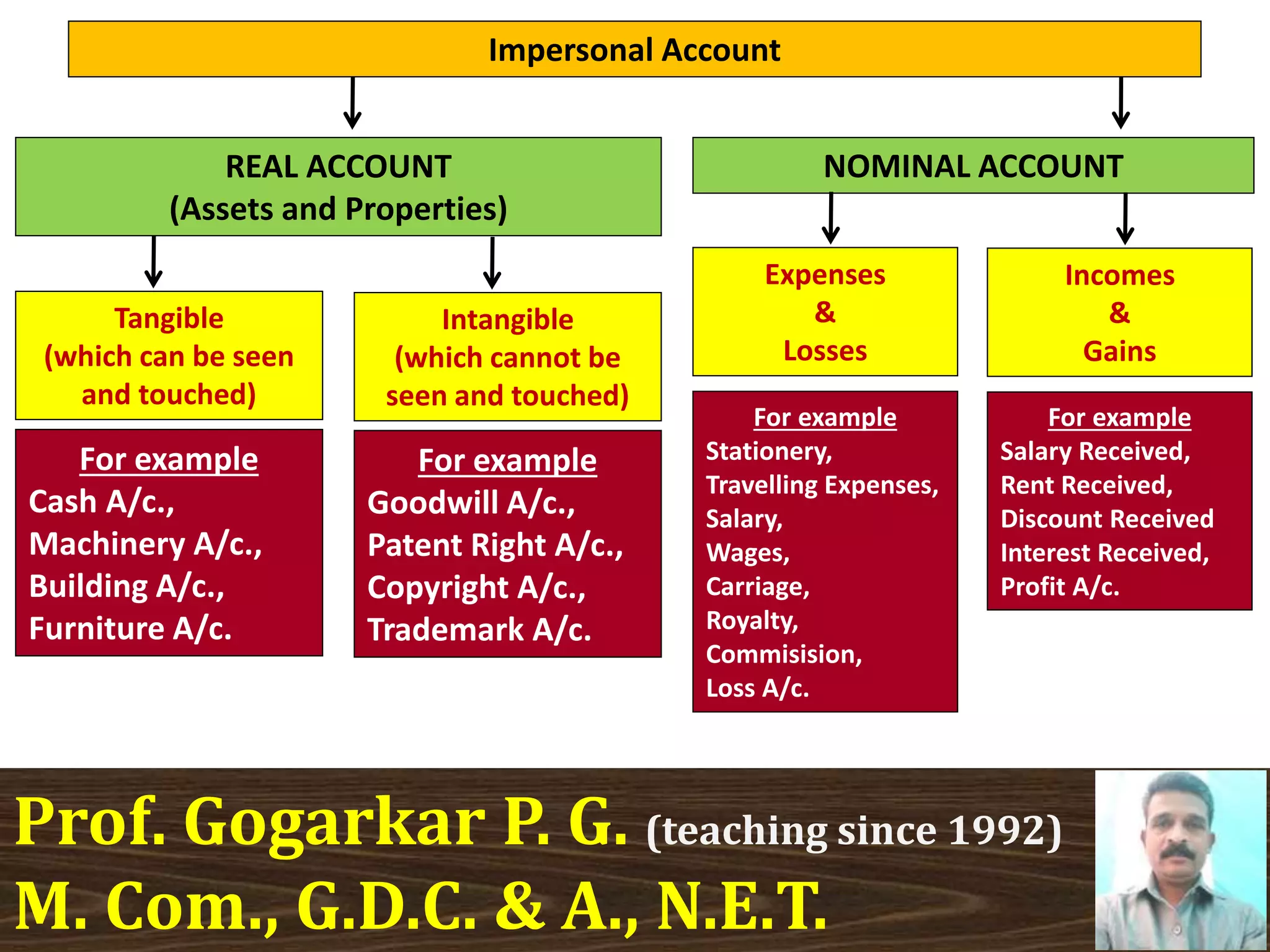 Impersonal Account

REAL ACCOUNT
(Assets and Properties)

Tangible
(which can be seen and touched)

For example
Cash A/c.,
Machinery A/c.,
Building A/c.,
Furniture A/c.

Intangible
(which cannot be seen and touched)

For example
Goodwill A/c.,
Patent Right A/c.,
Copyright A/c.,
Trademark A/c.

NOMINAL ACCOUNT

Expenses
&
Losses

For example
Stationery,
Travelling Expenses,
Salary,
Wages,
Carriage,
Royalty,
Commisision,
Loss A/c.

Incomes
&
Gains

For example
Salary Received,
Rent Received,
Discount Received
Interest Received,
Profit A/c.

Prof. Gogarkar P. G. (teaching since 1992)
M. Com., G.D.C. & A., N.E.T.